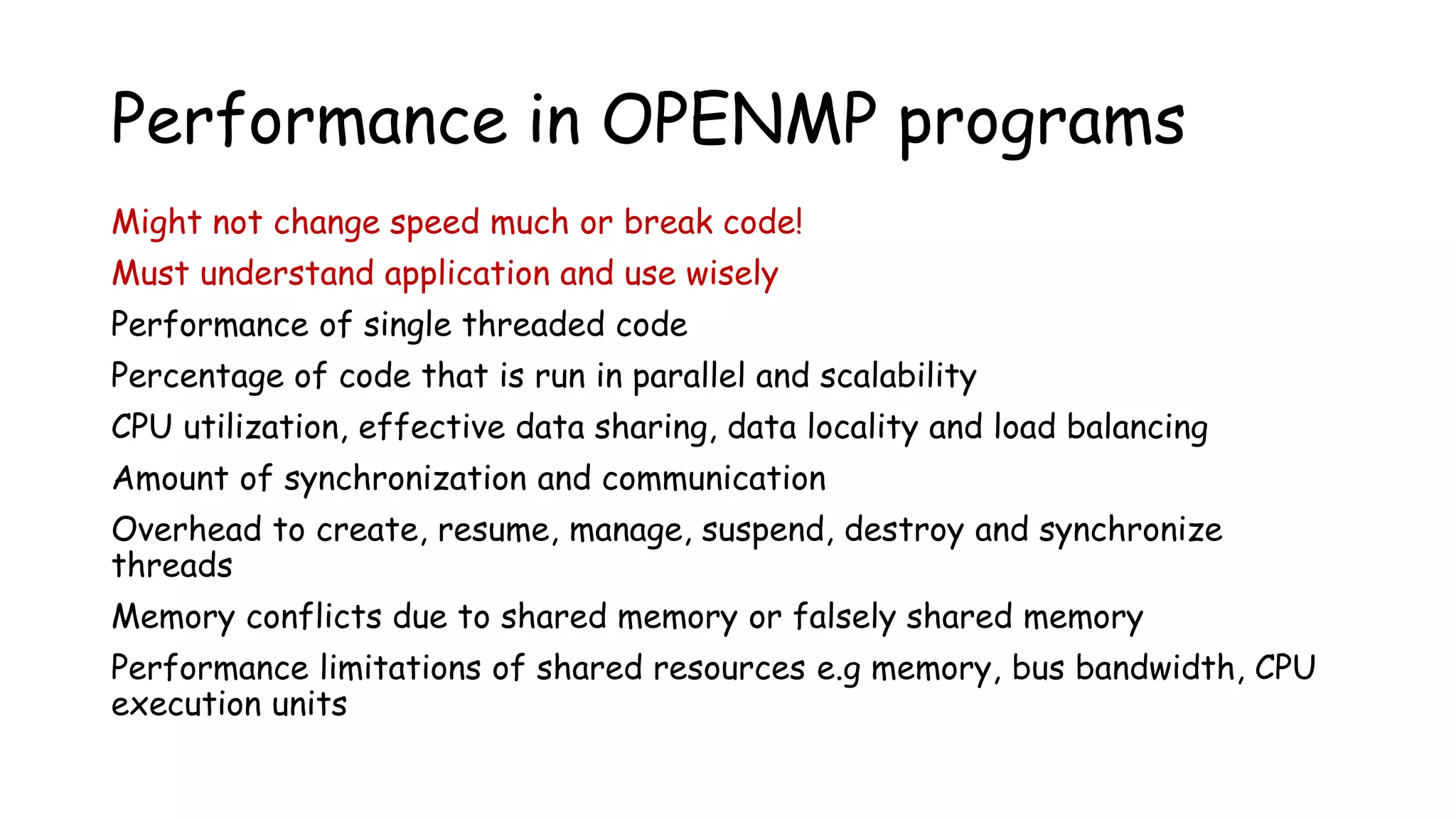 Performance in OPENMP programs

Might not change speed much or break code!

Must understand application and use wisely

Performance of single threaded code

Percentage of code that is run in parallel and scalability

CPU utilization, effective data sharing, data locality and load balancing

Amount of synchronization and communication

Overhead to create, resume, manage, suspend, destroy and synchronize threads

Memory conflicts due to shared memory or falsely shared memory

Performance limitations of shared resources e.g memory, bus bandwidth, CPU execution units